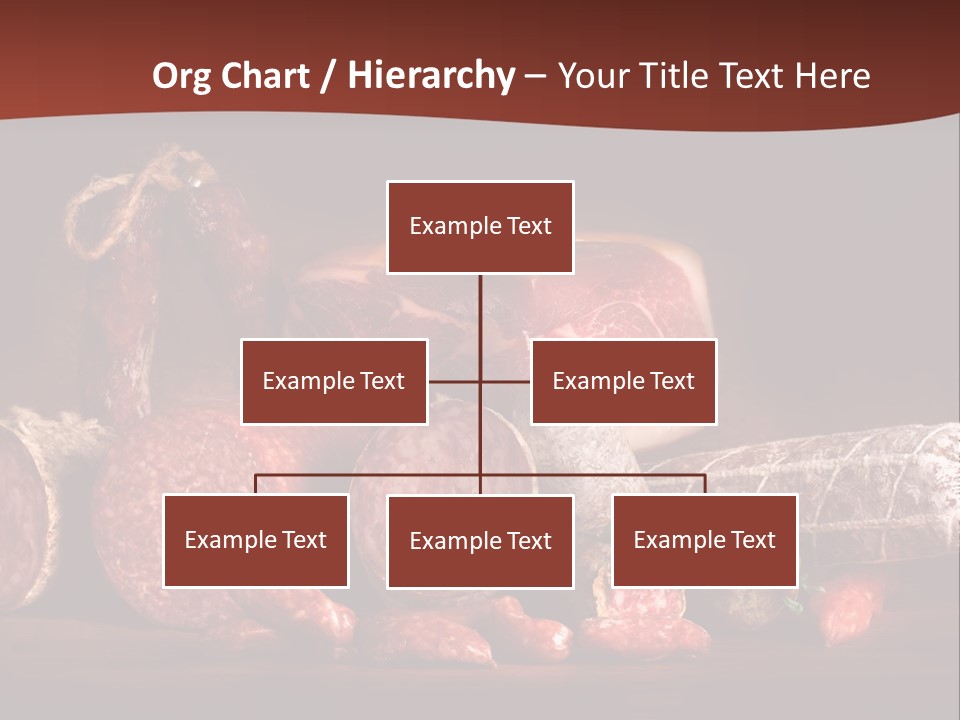 Org Chart / Hierarchy – Your Title Text Here

Example Text

Example Text

Example Text

Example Text

Example Text

Example Text